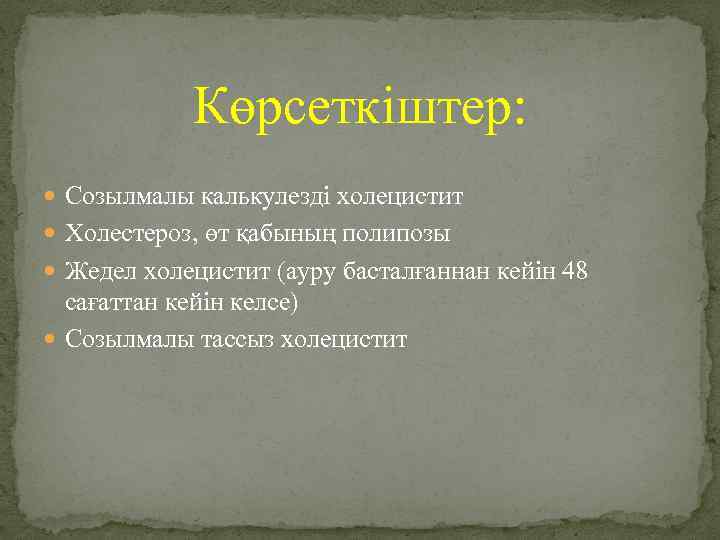 Көрсеткіштер:

Созылмалы калькулезді холецистит
Холестероз, өт қабының полипозы
Жедел холецистит (ауру басталғаннан кейін 48 сағаттан кейін келсе)
Созылмалы тассыз холецистит